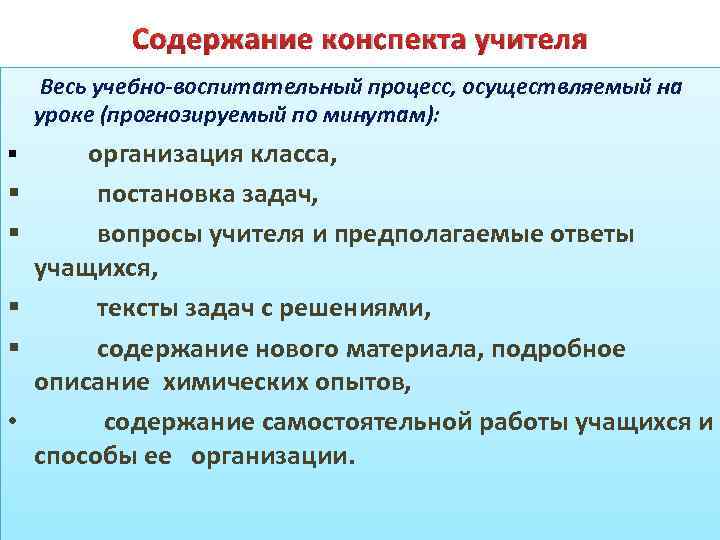 Содержание конспекта учителя

Весь учебно-воспитательный процесс, осуществляемый на уроке (прогнозируемый по минутам):

▪ организация класса,
▪ постановка задач,
▪ вопросы учителя и предполагаемые ответы учащихся,
▪ тексты задач с решениями,
▪ содержание нового материала, подробное описание химических опытов,
• содержание самостоятельной работы учащихся и способы ее организации.